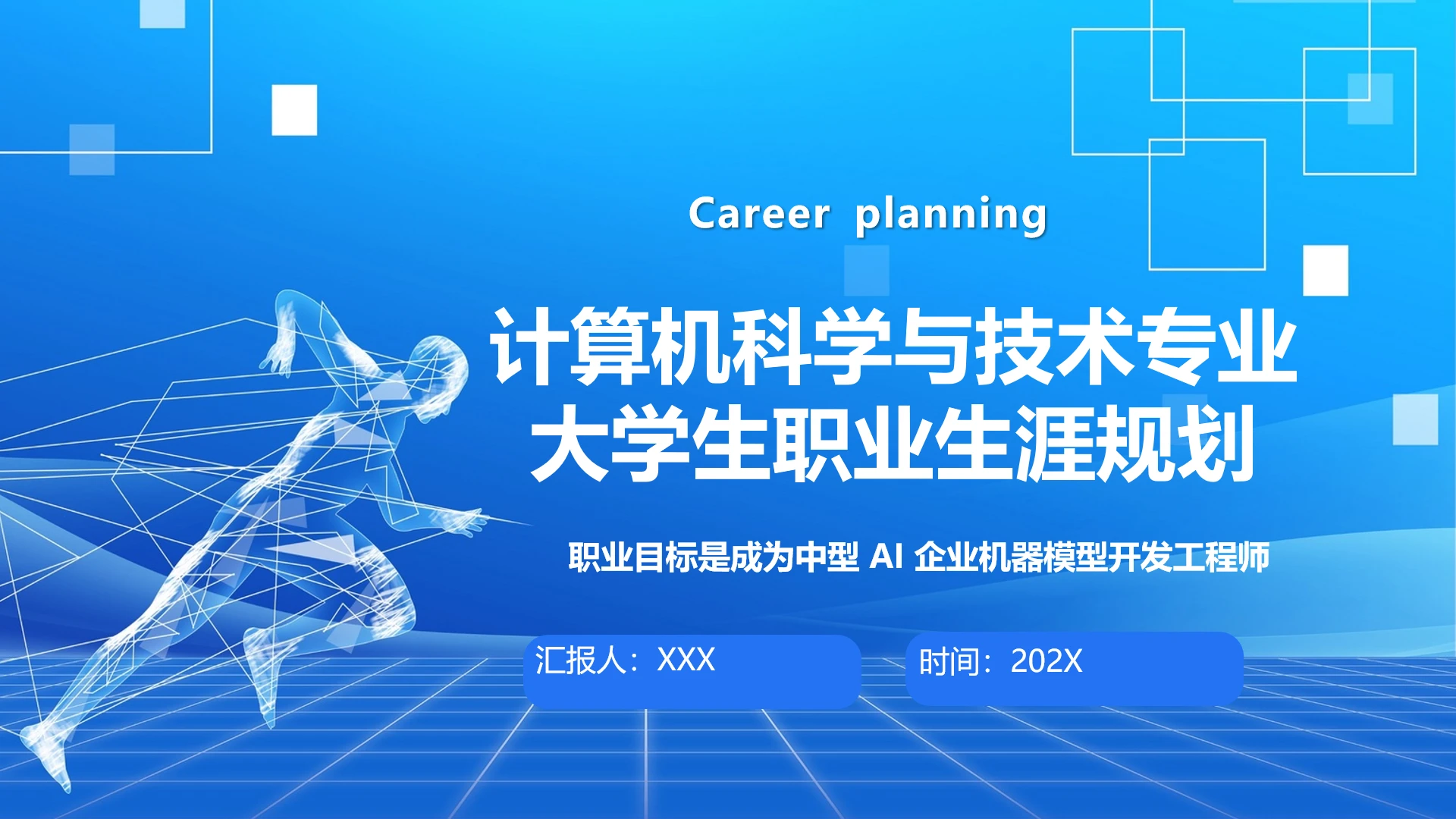 Career planning

计算机科学与技术专业
大学生职业生涯规划

职业目标是成为中型 AI 企业机器模型开发工程师

汇报人：XXX

时间：202X